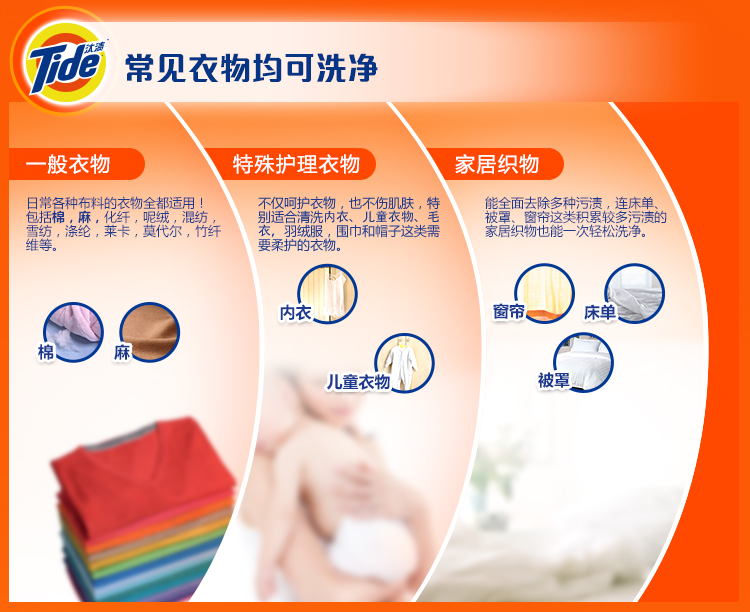 Tide 汰渍

常见衣物均可洗净

一般衣物

日常各种布料的衣物全都适用！包括棉，麻，化纤，呢绒，混纺，雪纺，涤纶，莱卡，莫代尔，竹纤维等。

棉 麻

特殊护理衣物

不仅呵护衣物，也不伤肌肤，特别适合清洗内衣、儿童衣物、毛衣，羽绒服，围巾和帽子这类需要柔护的衣物。

内衣

儿童衣物

家居织物

能全面去除多种污渍，连床单、被罩、窗帘这类积累较多污渍的家居织物也能一次轻松洗净。

窗帘 床单

被罩